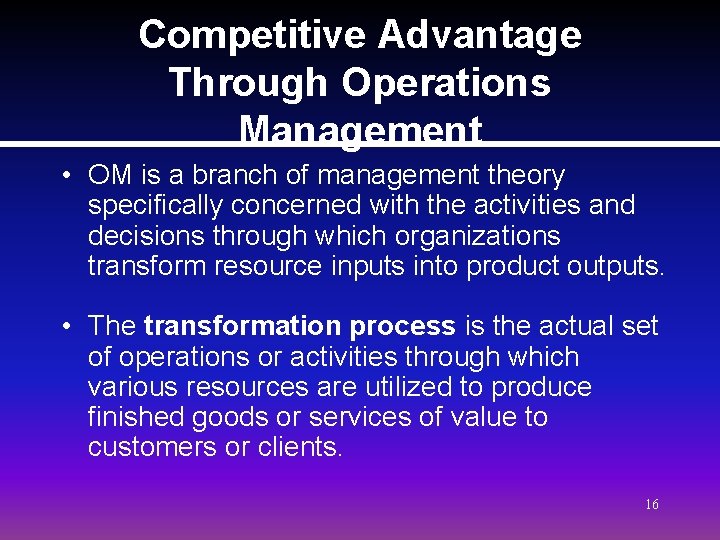 Competitive Advantage Through Operations Management

• OM is a branch of management theory specifically concerned with the activities and decisions through which organizations transform resource inputs into product outputs.

• The transformation process is the actual set of operations or activities through which various resources are utilized to produce finished goods or services of value to customers or clients.

16